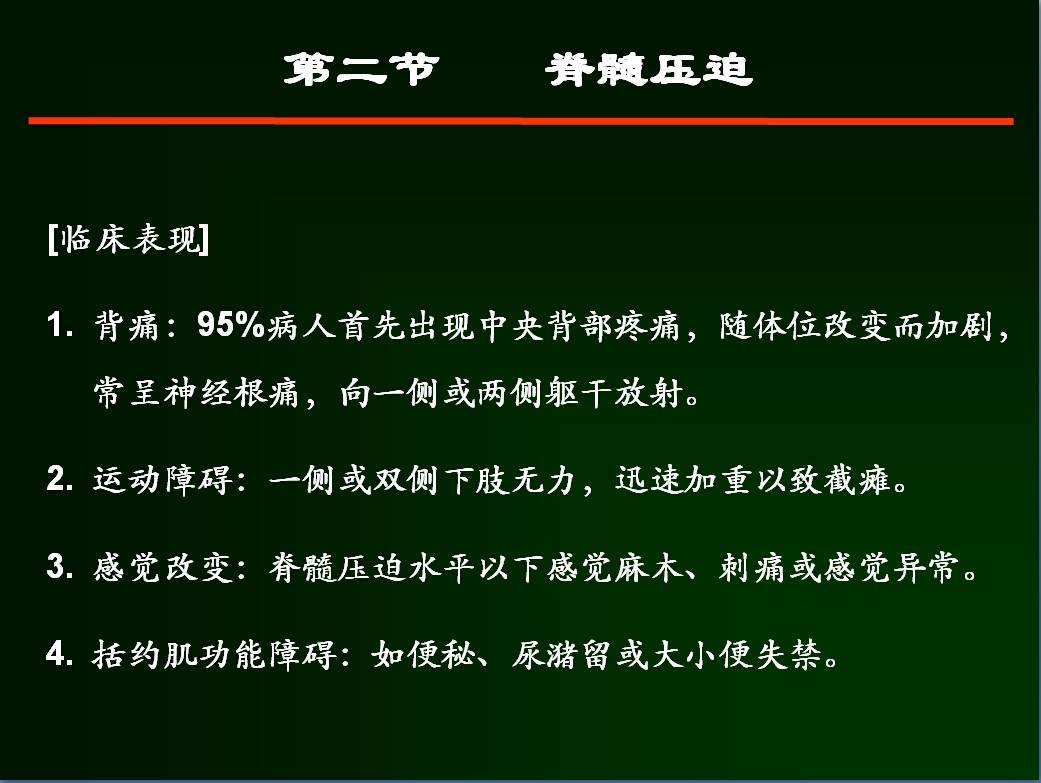 第二节　　脊髓压迫

[临床表现]

1. 背痛：95%病人首先出现中央背部疼痛，随体位改变而加剧，常呈神经根痛，向一侧或两侧躯干放射。

2. 运动障碍：一侧或双侧下肢无力，迅速加重以致截瘫。

3. 感觉改变：脊髓压迫水平以下感觉麻木、刺痛或感觉异常。

4. 括约肌功能障碍：如便秘、尿潴留或大小便失禁。